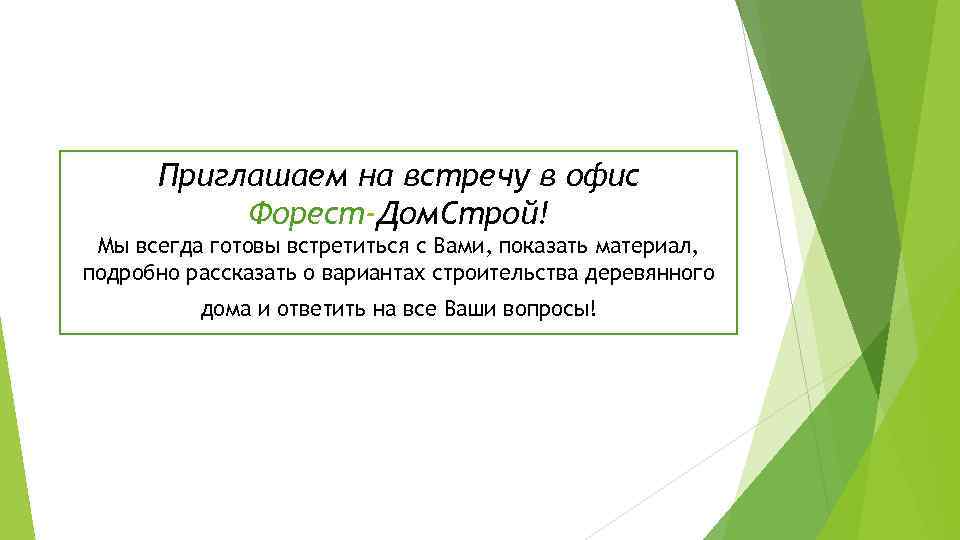 Приглашаем на встречу в офис Форест-ДомСтрой!

Мы всегда готовы встретиться с Вами, показать материал, подробно рассказать о вариантах строительства деревянного дома и ответить на все Ваши вопросы!